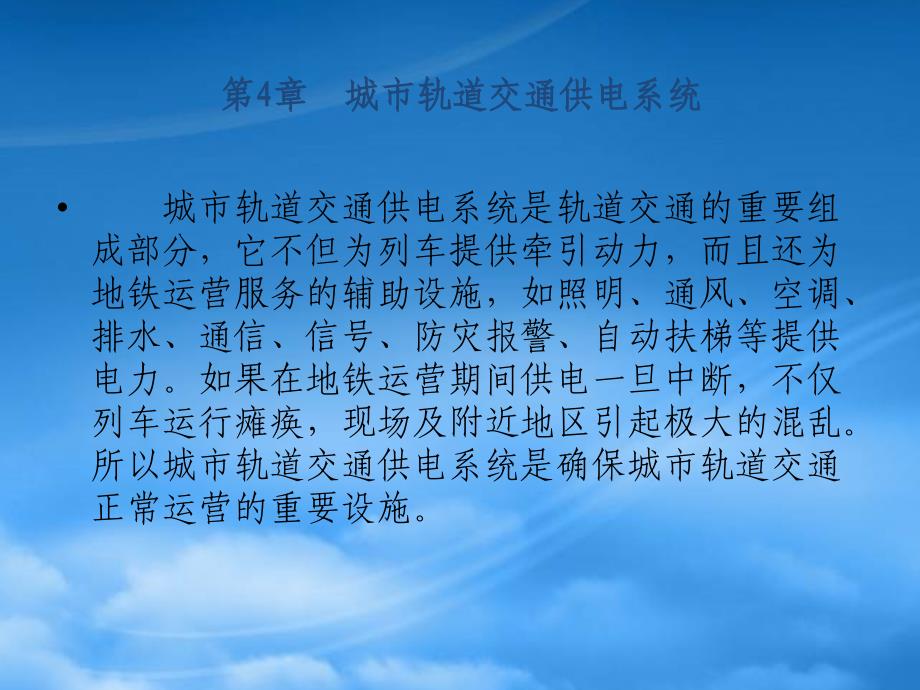 第4章　城市轨道交通供电系统

• 城市轨道交通供电系统是轨道交通的重要组成部分，它不但为列车提供牵引动力，而且还为地铁运营服务的辅助设施，如照明、通风、空调、排水、通信、信号、防灾报警、自动扶梯等提供电力。如果在地铁运营期间供电一旦中断，不仅列车运行瘫痪，现场及附近地区引起极大的混乱。所以城市轨道交通供电系统是确保城市轨道交通正常运营的重要设施。